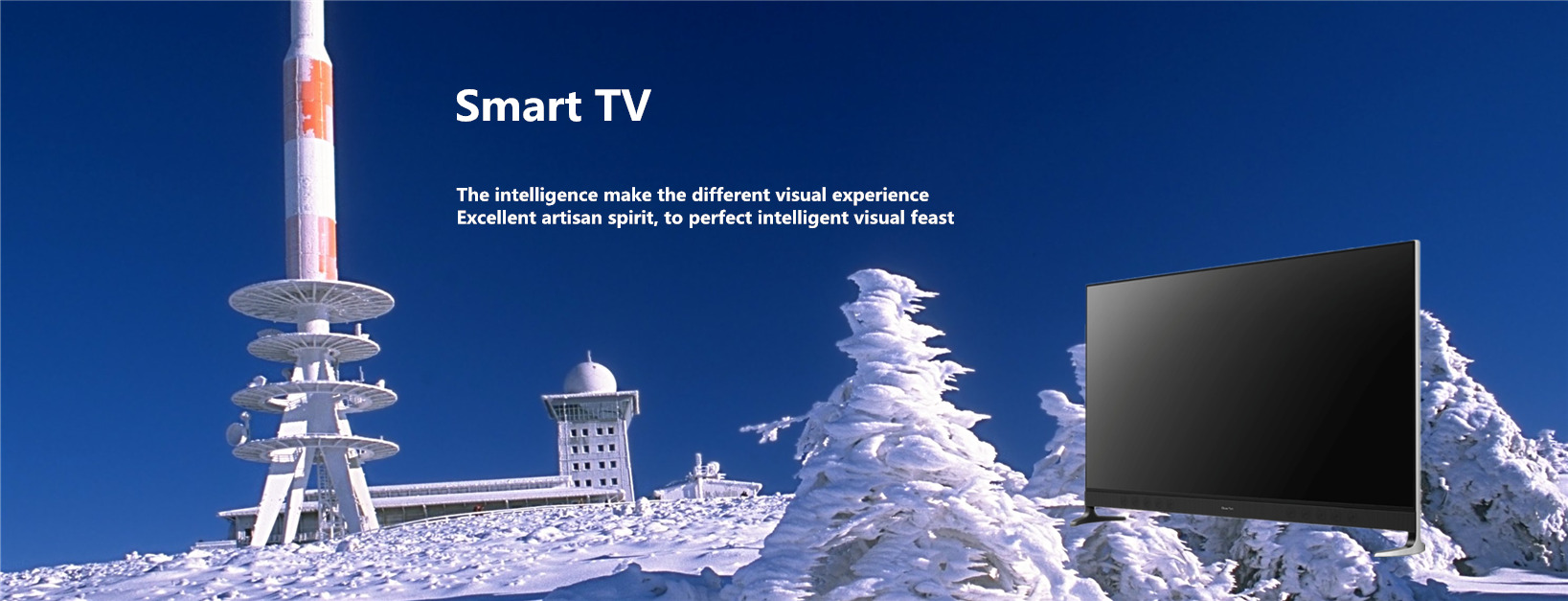 Smart TV

The intelligence make the different visual experience
Excellent artisan spirit, to perfect intelligent visual feast